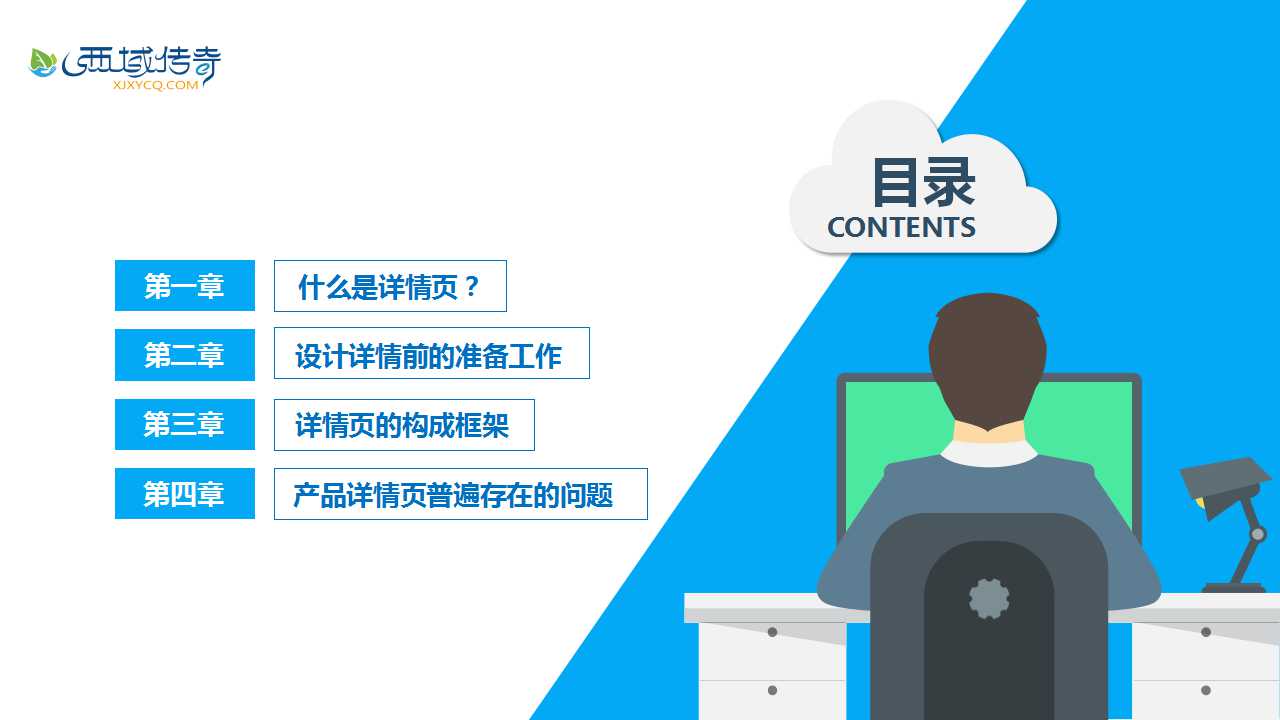 西域传奇
XJXYCQ.COM

目录
CONTENTS

第一章 什么是详情页？
第二章 设计详情前的准备工作
第三章 详情页的构成框架
第四章 产品详情页普遍存在的问题